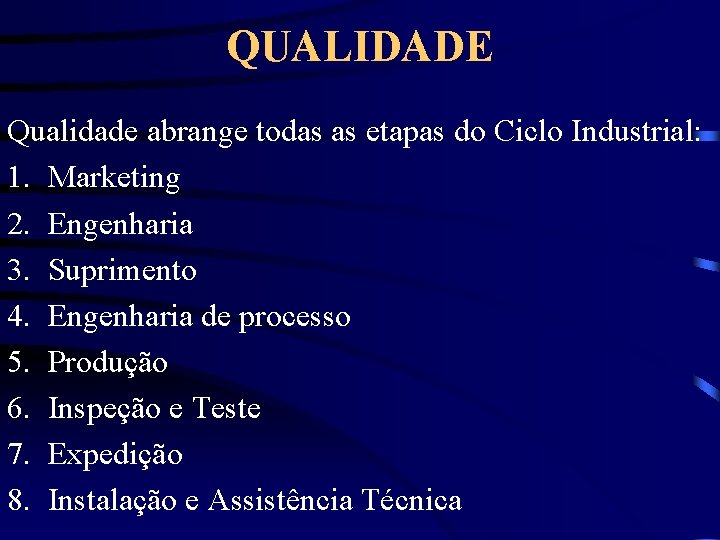 QUALIDADE

Qualidade abrange todas as etapas do Ciclo Industrial:

1. Marketing
2. Engenharia
3. Suprimento
4. Engenharia de processo
5. Produção
6. Inspeção e Teste
7. Expedição
8. Instalação e Assistência Técnica